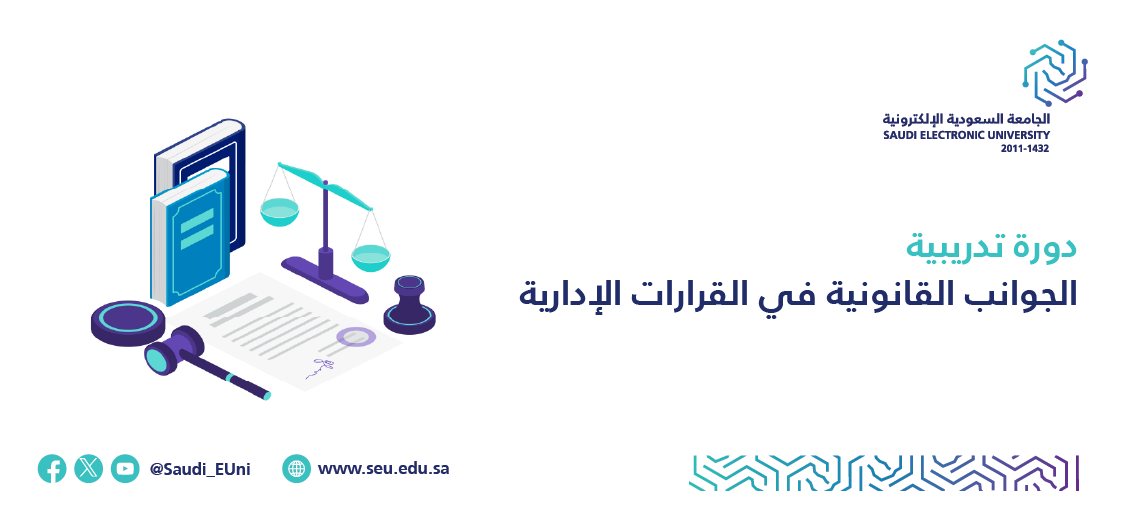 الجامعة السعودية الإلكترونية
SAUDI ELECTRONIC UNIVERSITY
2011-1432

دورة تدريبية
الجوانب القانونية في القرارات الإدارية

@Saudi_EUni
www.seu.edu.sa